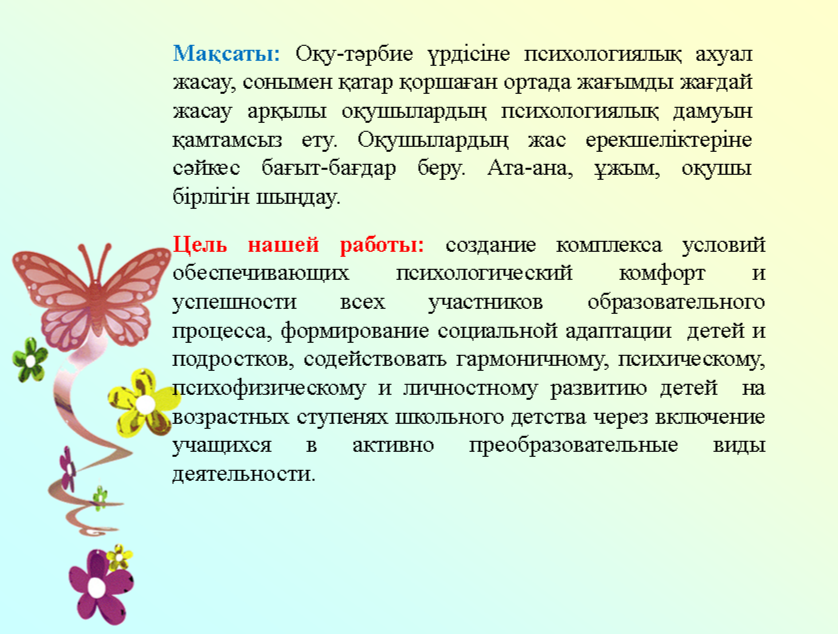 Мақсаты: Оқу-тәрбие үрдісіне психологиялық ахуал жасау, сонымен қатар қоршаған ортада жағымды жағдай жасау арқылы оқушылардың психологиялық дамуын қамтамсыз ету. Оқушылардың жас ерекшеліктеріне сәйкес бағыт-бағдар беру. Ата-ана, ұжым, оқушы бірлігін шыңдау.

Цель нашей работы: создание комплекса условий обеспечивающих психологический комфорт и успешности всех участников образовательного процесса, формирование социальной адаптации детей и подростков, содействовать гармоничному, психическому, психофизическому и личностному развитию детей на возрастных ступенях школьного детства через включение учащихся в активно преобразовательные виды деятельности.